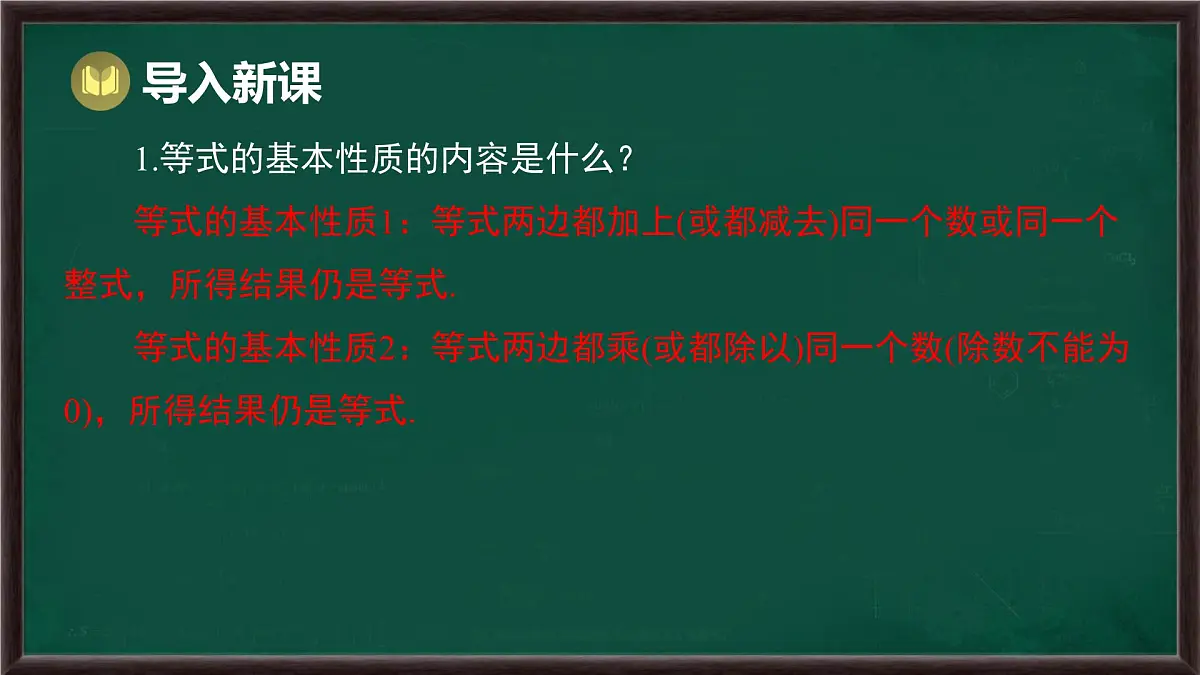 导入新课

1.等式的基本性质的内容是什么？

等式的基本性质1：等式两边都加上(或都减去)同一个数或同一个整式，所得结果仍是等式.

等式的基本性质2：等式两边都乘(或都除以)同一个数(除数不能为0)，所得结果仍是等式.